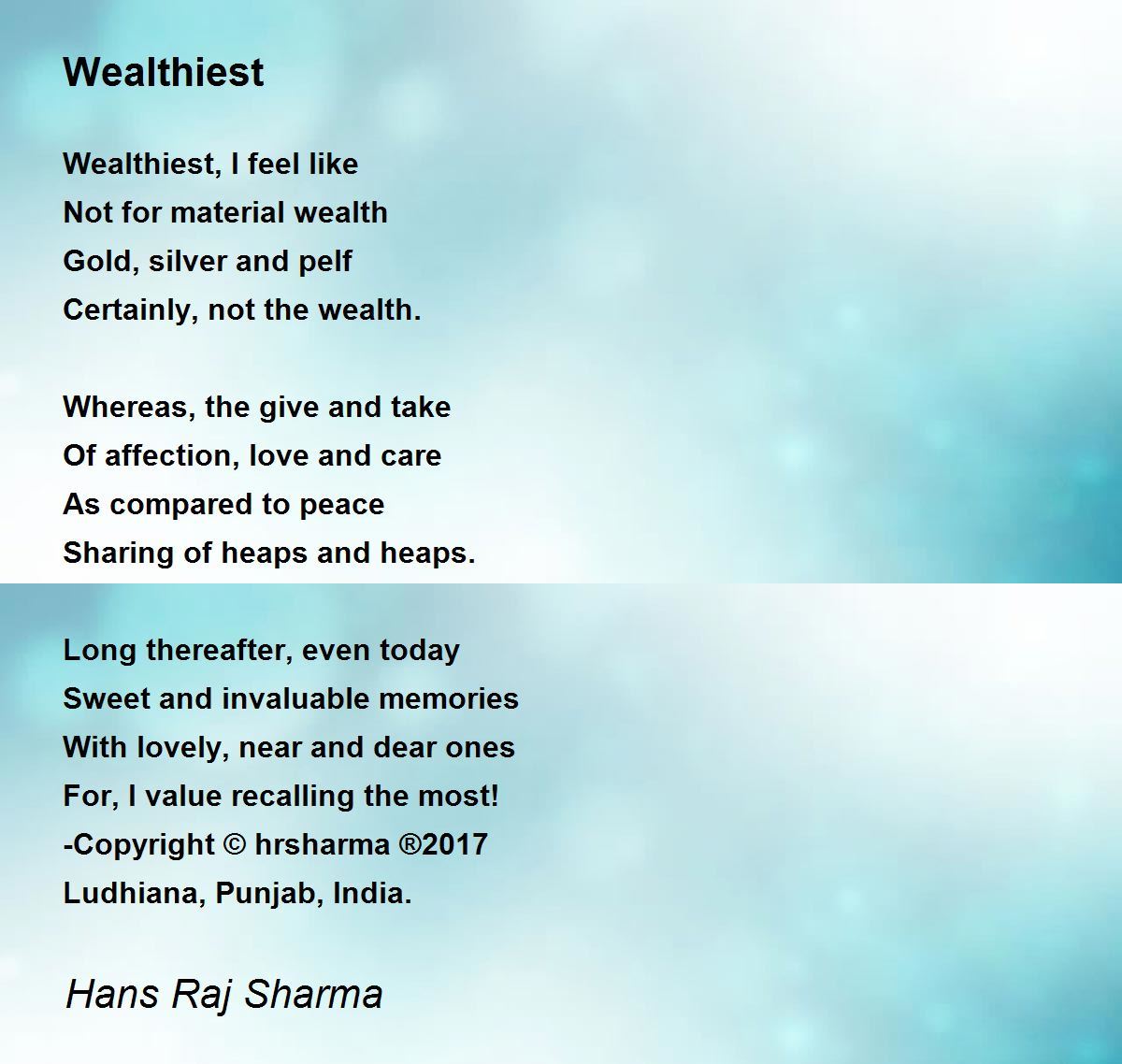 Wealthiest

Wealthiest, I feel like
Not for material wealth
Gold, silver and pelf
Certainly, not the wealth.

Whereas, the give and take
Of affection, love and care
As compared to peace
Sharing of heaps and heaps.

Long thereafter, even today
Sweet and invaluable memories
With lovely, near and dear ones
For, I value recalling the most!
-Copyright © hrsharma ®2017
Ludhiana, Punjab, India.

Hans Raj Sharma